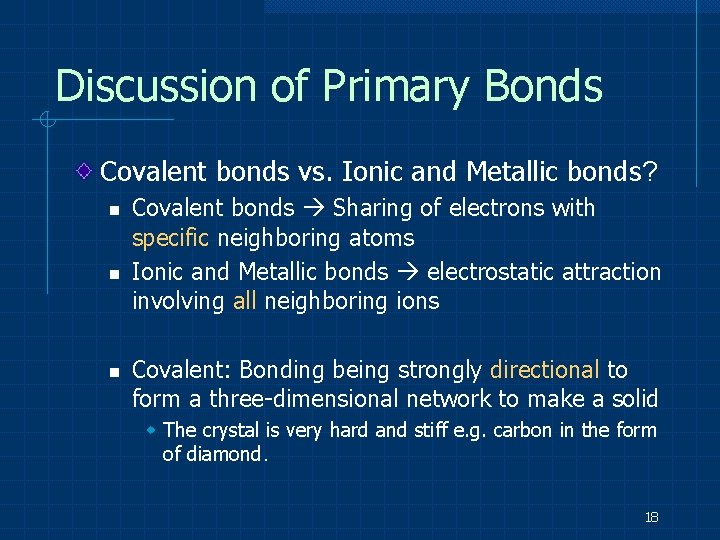 Discussion of Primary Bonds

Covalent bonds vs. Ionic and Metallic bonds?

Covalent bonds → Sharing of electrons with specific neighboring atoms

Ionic and Metallic bonds → electrostatic attraction involving all neighboring ions

Covalent: Bonding being strongly directional to form a three-dimensional network to make a solid

The crystal is very hard and stiff e.g. carbon in the form of diamond.

18